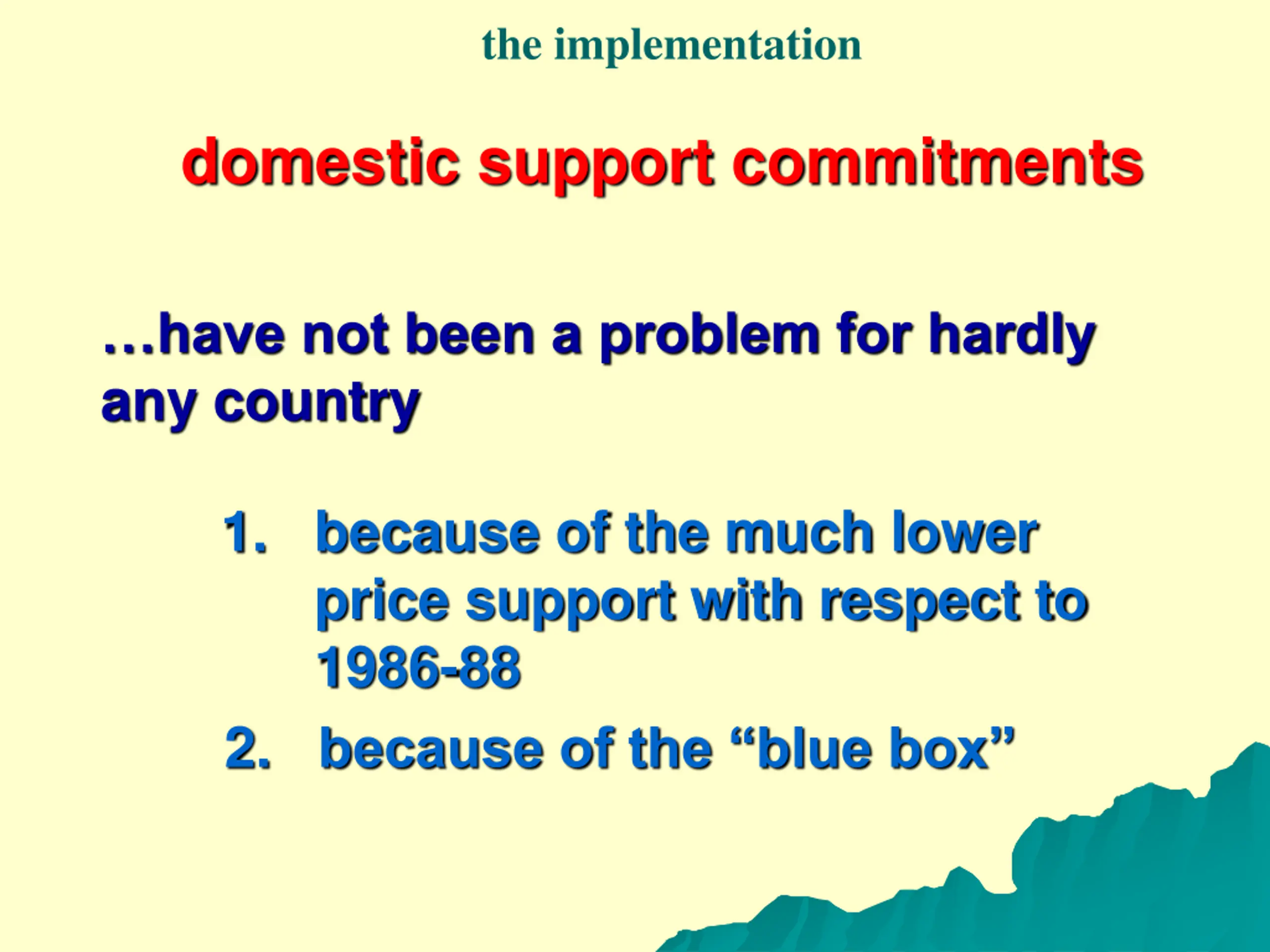 the implementation

domestic support commitments

…have not been a problem for hardly any country

1. because of the much lower price support with respect to 1986-88
2. because of the “blue box”